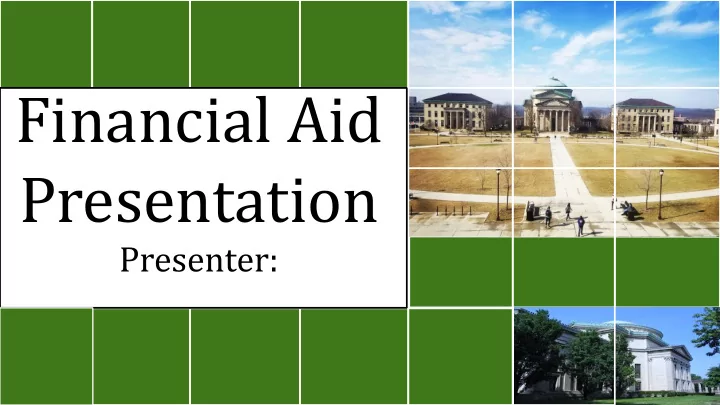 Financial Aid Presentation
Presenter: